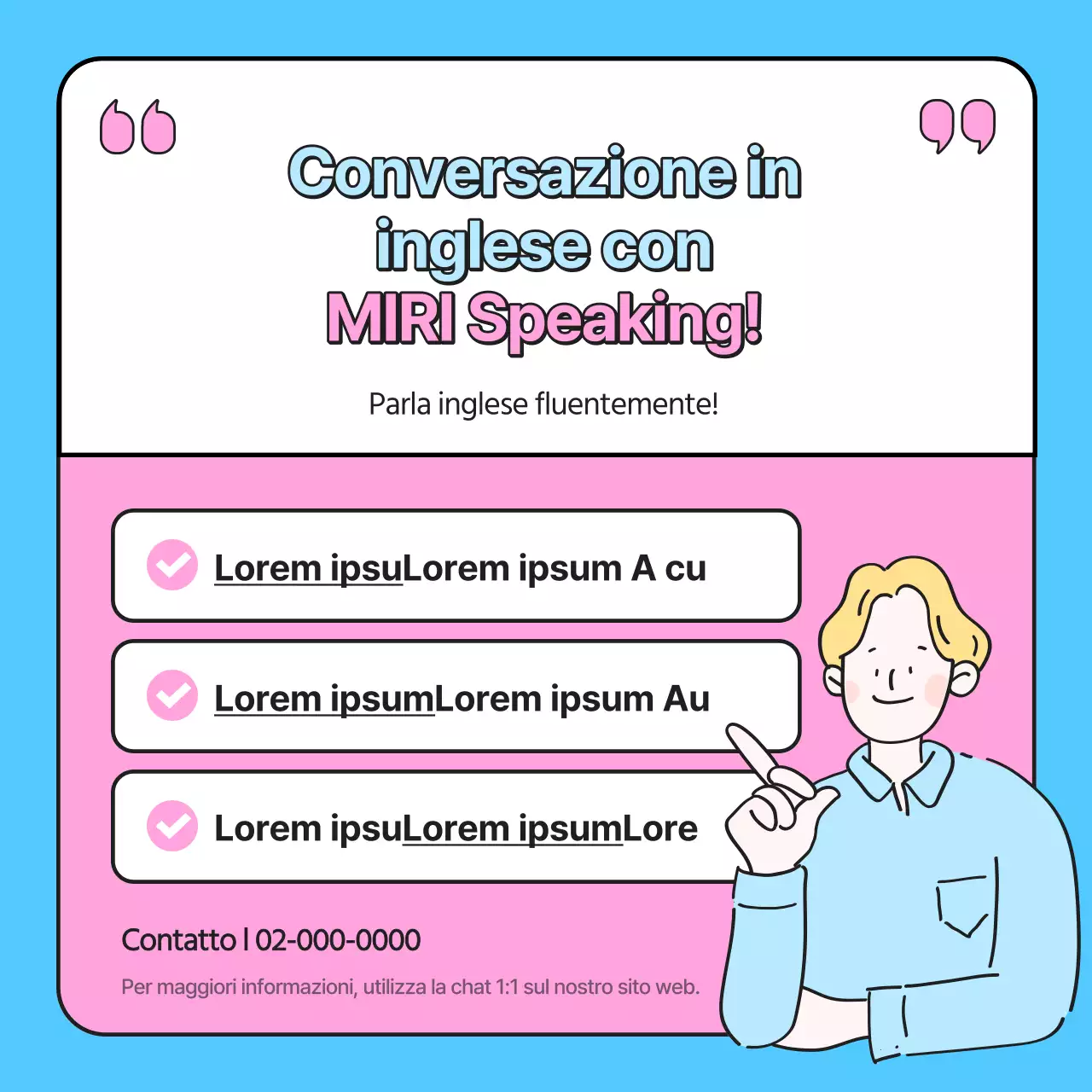 Conversazione in inglese con MIRI Speaking!

Parla inglese fluentemente!

Lorem ipsuLorem ipsum A cu

Lorem ipsumLorem ipsum Au

Lorem ipsuLorem ipsumLore

Contatto | 02-000-0000

Per maggiori informazioni, utilizza la chat 1:1 sul nostro sito web.